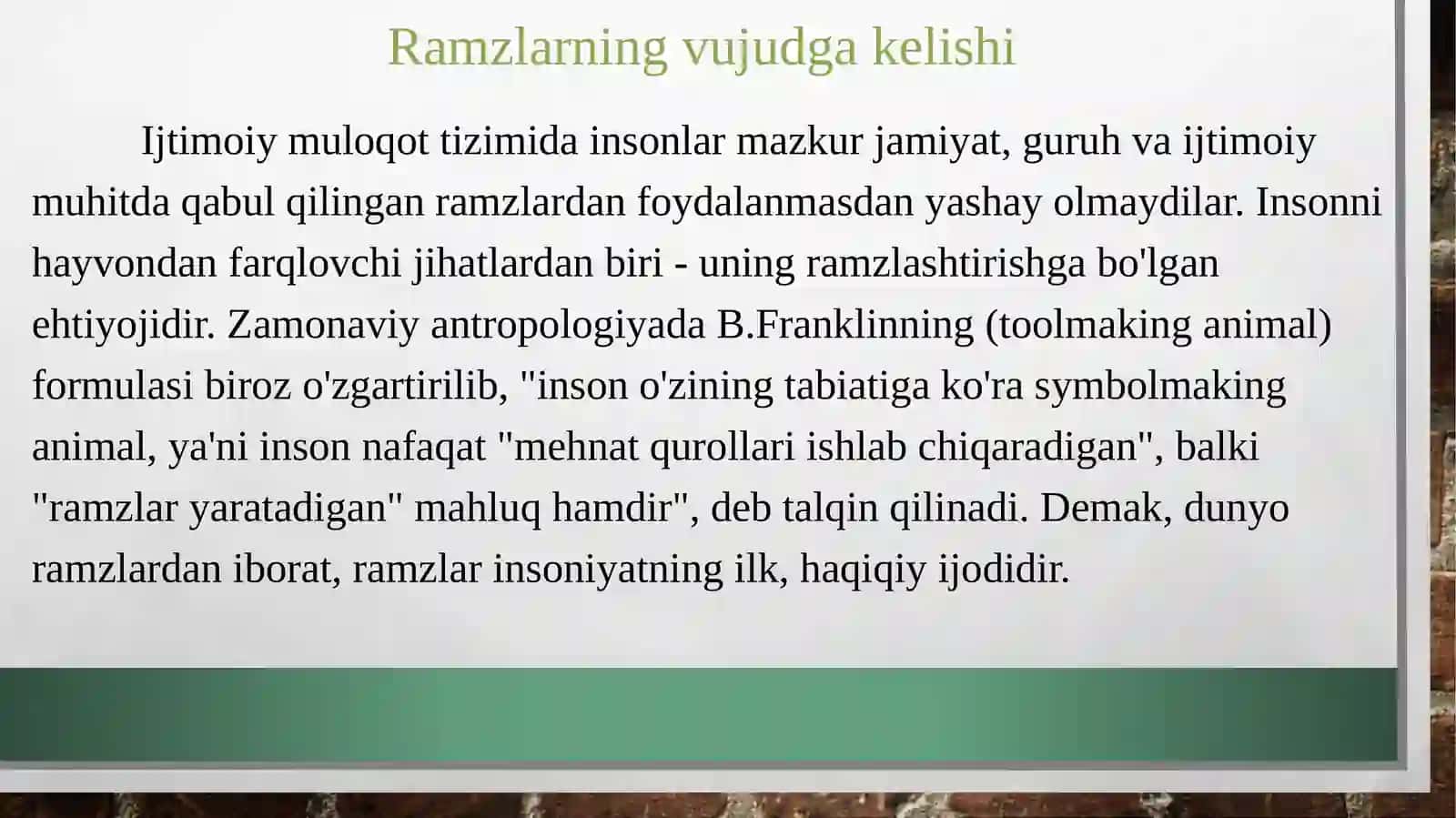 Ramzlarning vujudga kelishi

Ijtimoiy muloqot tizimida insonlar mazkur jamiyat, guruh va ijtimoiy muhitda qabul qilingan ramzlardan foydalanmasdan yashay olmaydilar. Insonni hayvondan farqlovchi jihatlardan biri - uning ramzlashtirishga bo'lgan ehtiyojidir. Zamonaviy antropologiyada B.Franklinning (toolmaking animal) formulasi biroz o'zgartirilib, "inson o'zining tabiatiga ko'ra symbolmaking animal, ya'ni inson nafaqat "mehnat qurollari ishlab chiqaradigan", balki "ramzlar yaratadigan" mahluq hamdir", deb talqin qilinadi. Demak, dunyo ramzlardan iborat, ramzlar insoniyatning ilk, haqiqiy ijodidir.